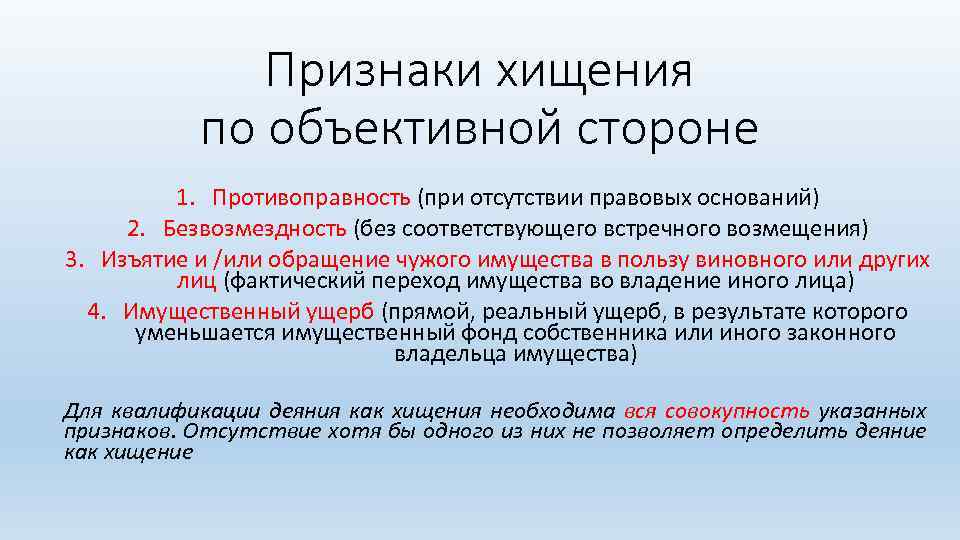 Признаки хищения по объективной стороне

1. Противоправность (при отсутствии правовых оснований)
2. Безвозмездность (без соответствующего встречного возмещения)
3. Изъятие и /или обращение чужого имущества в пользу виновного или других лиц (фактический переход имущества во владение иного лица)
4. Имущественный ущерб (прямой, реальный ущерб, в результате которого уменьшается имущественный фонд собственника или иного законного владельца имущества)

Для квалификации деяния как хищения необходима вся совокупность указанных признаков. Отсутствие хотя бы одного из них не позволяет определить деяние как хищение